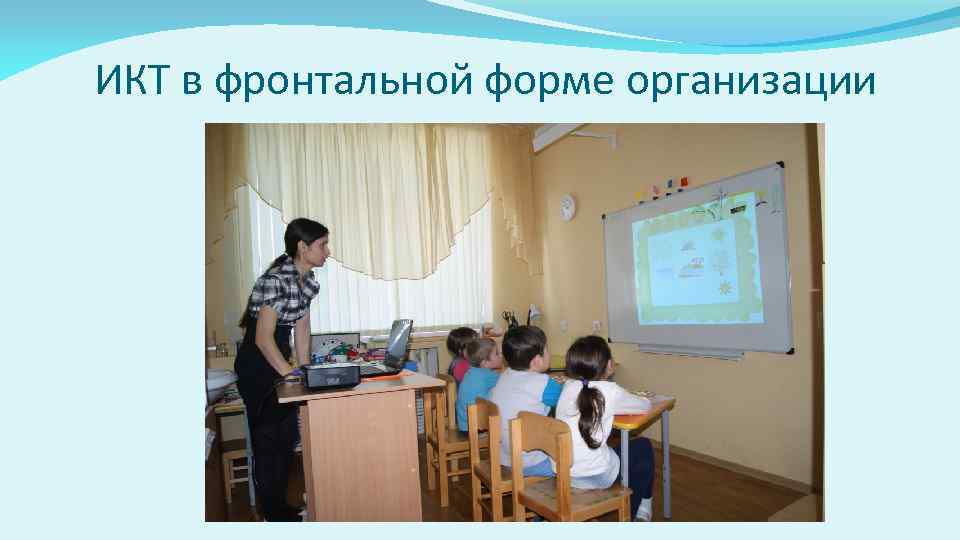 ИКТ в фронтальной форме организации